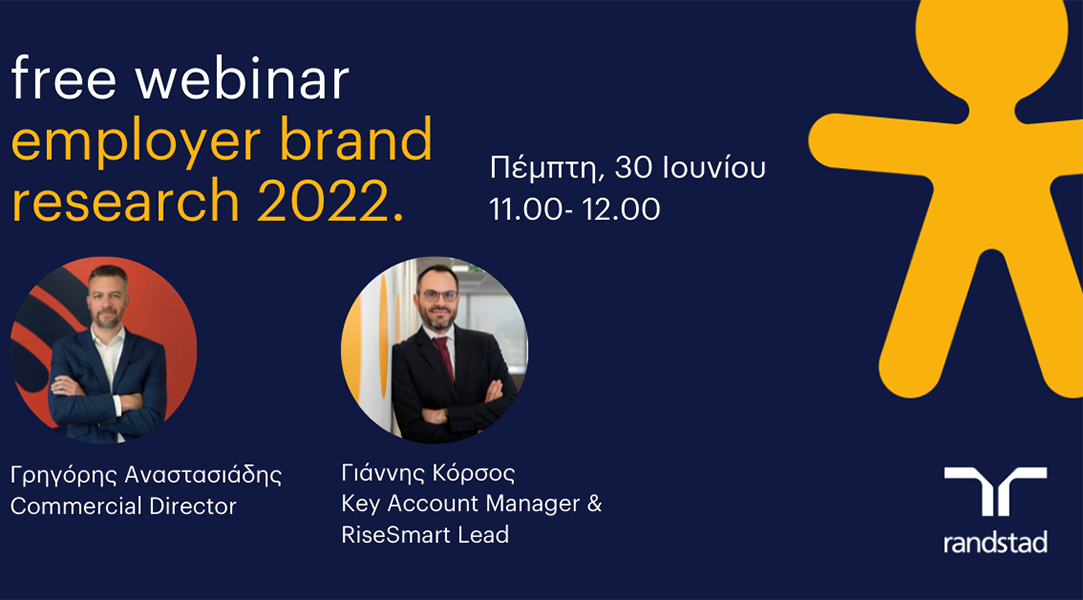 free webinar
employer brand research 2022.

Πέμπτη, 30 Ιουνίου
11.00- 12.00

Γρηγόρης Αναστασιάδης
Commercial Director

Γιάννης Κόρσος
Key Account Manager & RiseSmart Lead

randstad